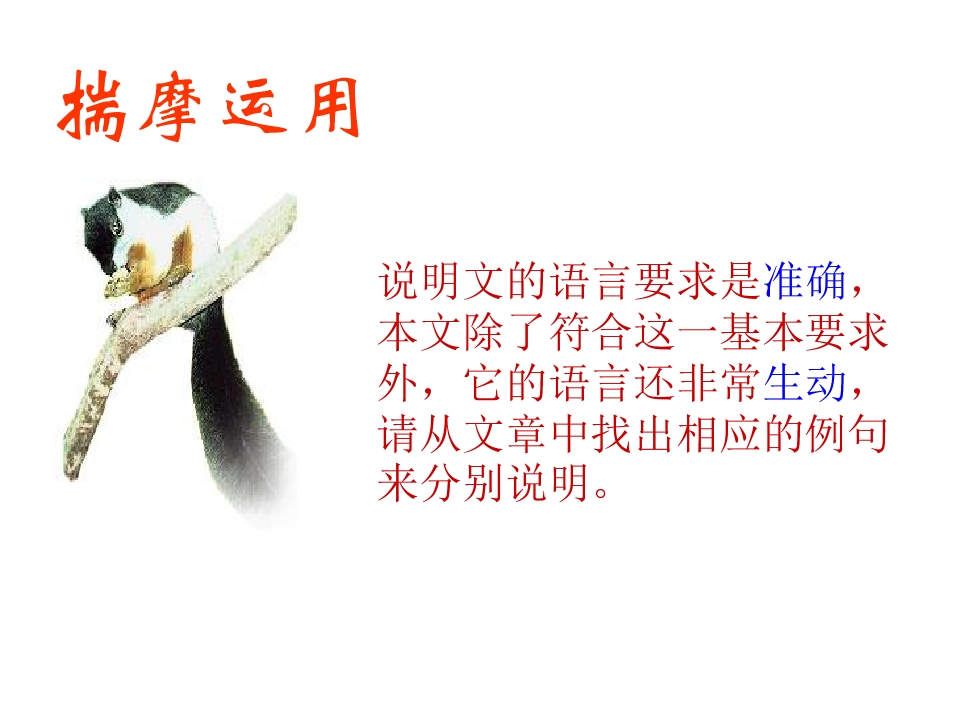 揣摩运用

说明文的语言要求是准确，本文除了符合这一基本要求外，它的语言还非常生动，请从文章中找出相应的例句来分别说明。